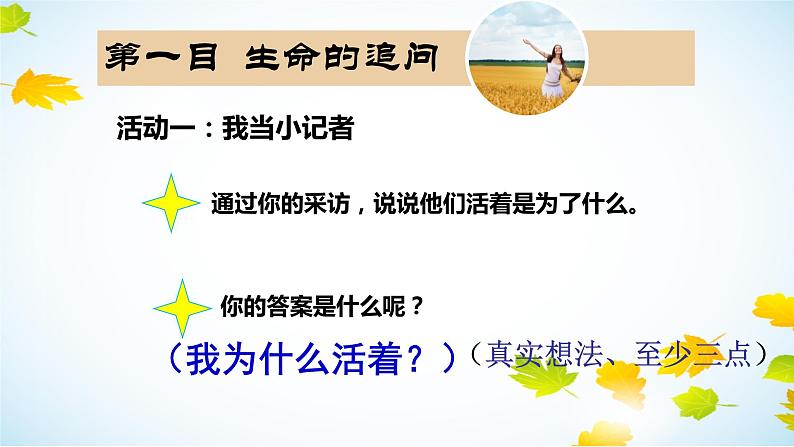 第一目 生命的追问

活动一：我当小记者

通过你的采访，说说他们活着是为了什么。

你的答案是什么呢？

（我为什么活着？）（真实想法、至少三点）